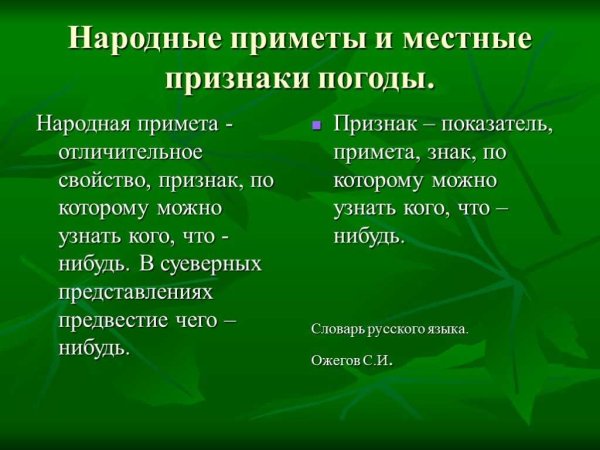 Народные приметы и местные признаки погоды.

Народная примета - отличительное свойство, признак, по которому можно узнать кого, что - нибудь. В суеверных представлениях предвестие чего – нибудь.

Признак – показатель, примета, знак, по которому можно узнать кого, что – нибудь.

Словарь русского языка.

Ожегов С.И.